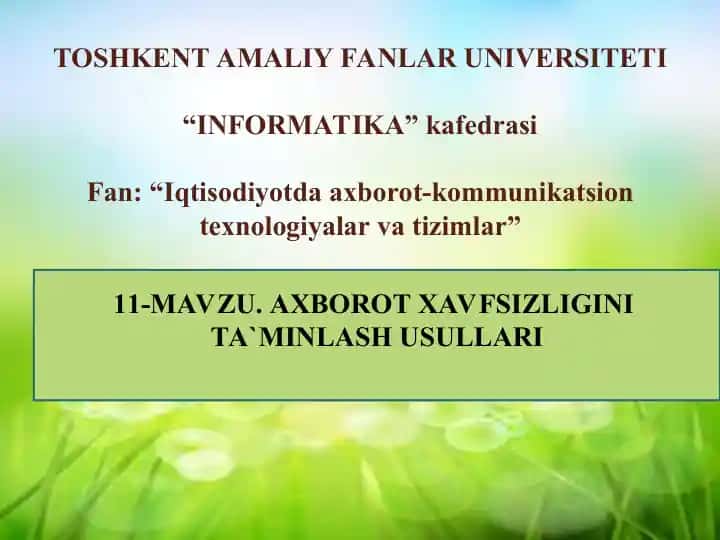 TOSHKENT AMALIY FANLAR UNIVERSITETI

“INFORMATIKA” kafedrasi

Fan: “Iqtisodiyotda axborot-kommunikatsion texnologiyalar va tizimlar”

11-MAVZU. AXBOROT XAVFSIZLIGINI TA`MINLASH USULLARI